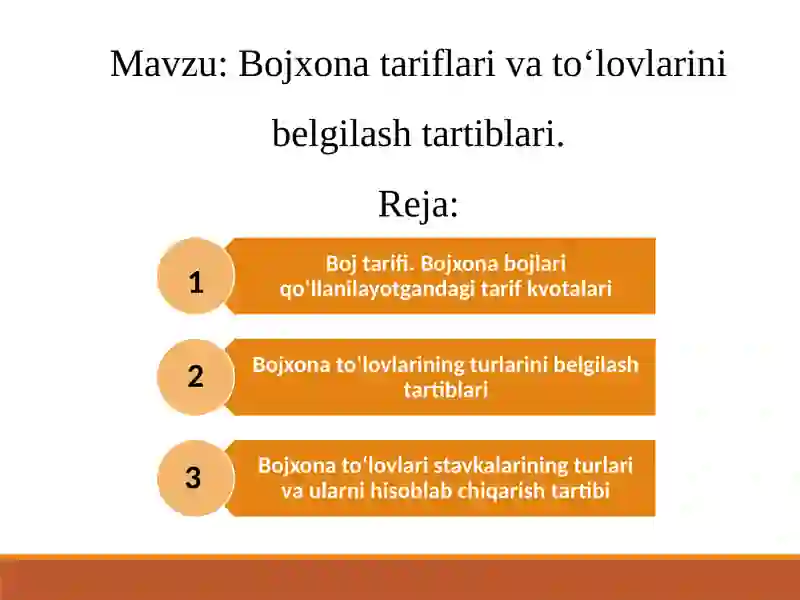 Mavzu: Bojxona tariflari va to‘lovlarini belgilash tartiblari.

Reja:

1

Boj tarifi. Bojxona bojlari qo'llanilayotgandagi tarif kvotalari

2

Bojxona to'lovlarining turlarini belgilash tartiblari

3

Bojxona to'lovlari stavkalarining turlari va ularni hisoblab chiqarish tartibi